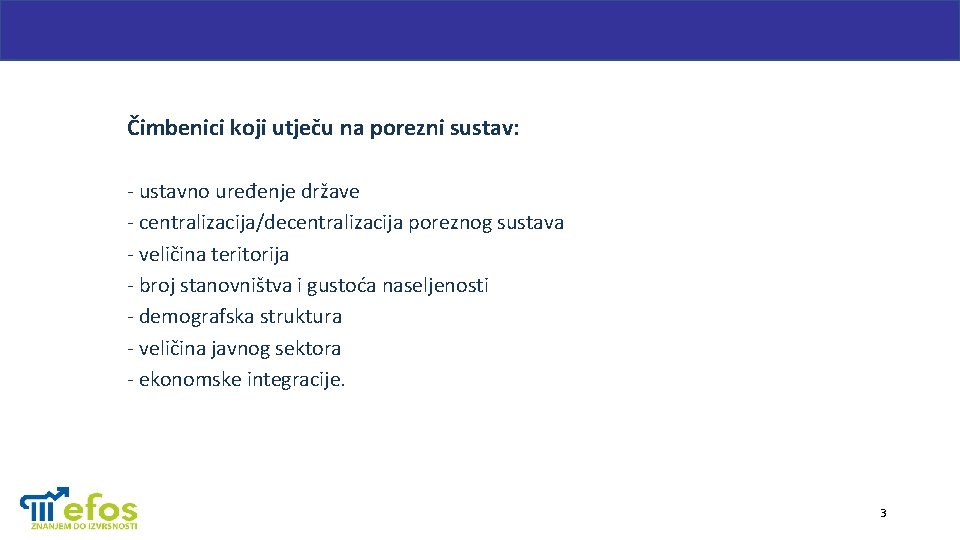 Čimbenici koji utječu na porezni sustav:

- ustavno uređenje države
- centralizacija/decentralizacija poreznog sustava
- veličina teritorija
- broj stanovništva i gustoća naseljenosti
- demografska struktura
- veličina javnog sektora
- ekonomske integracije.

efos
ZNANJEM DO IZVRSNOSTI

3